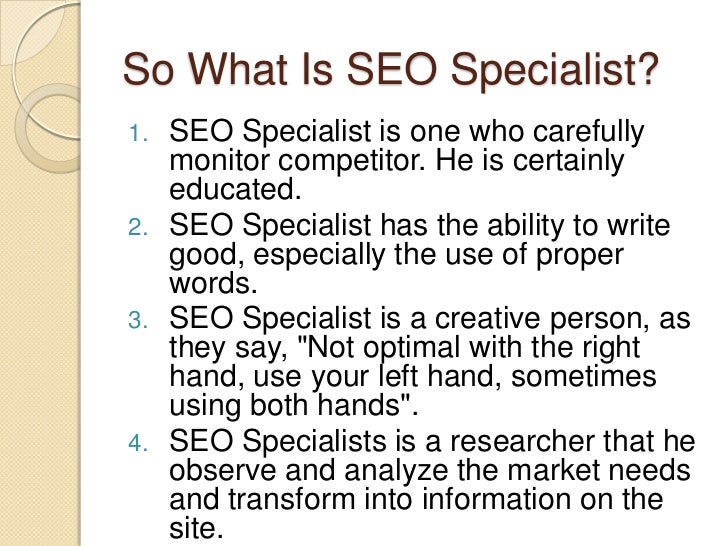 So What Is SEO Specialist?

1. SEO Specialist is one who carefully monitor competitor. He is certainly educated.
2. SEO Specialist has the ability to write good, especially the use of proper words.
3. SEO Specialist is a creative person, as they say, "Not optimal with the right hand, use your left hand, sometimes using both hands".
4. SEO Specialists is a researcher that he observe and analyze the market needs and transform into information on the site.